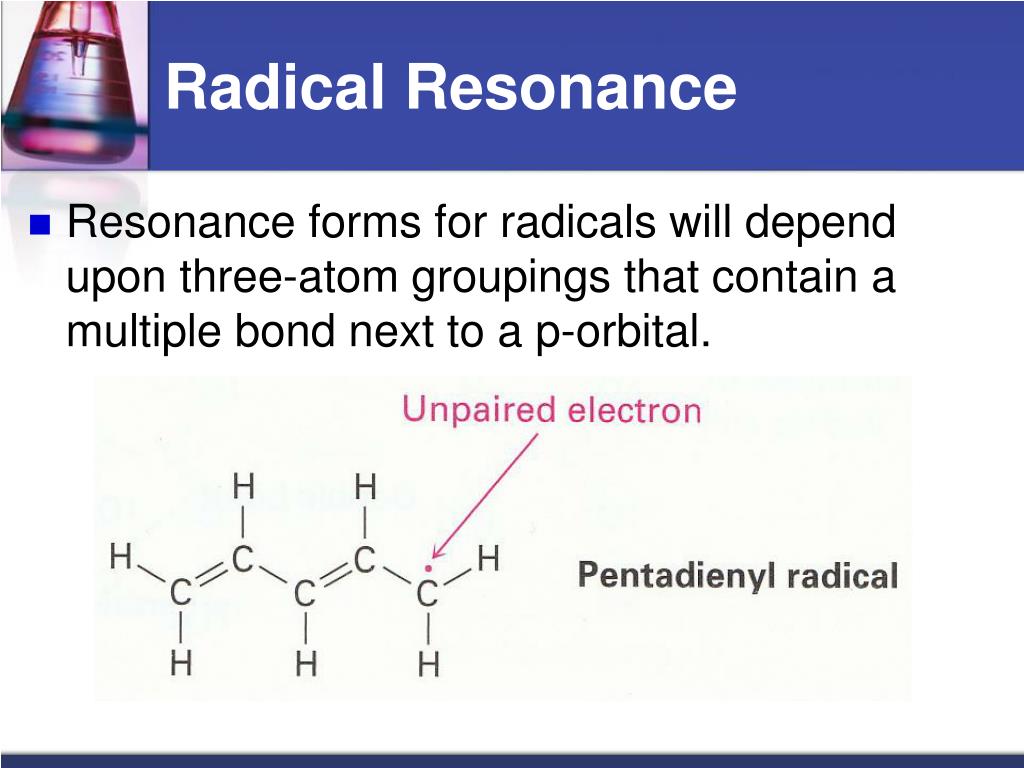 Radical Resonance

Resonance forms for radicals will depend upon three-atom groupings that contain a multiple bond next to a p-orbital.

Unpaired electron

H H
H C C H
C C C
H H H

Pentadienyl radical